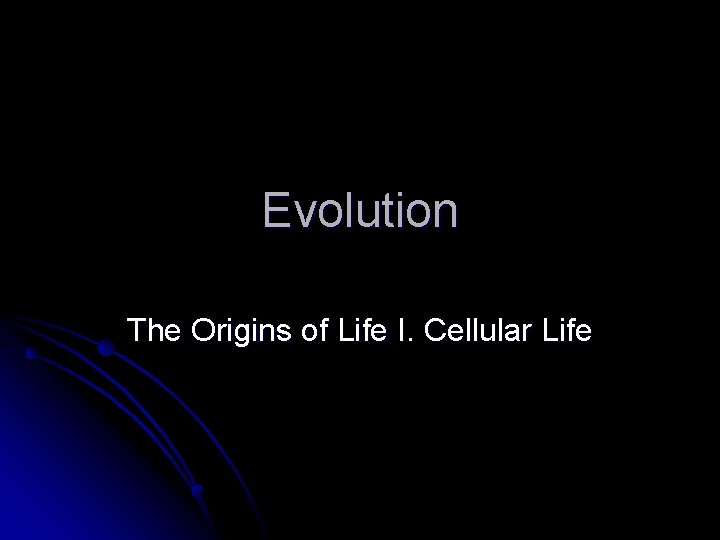 Evolution

The Origins of Life I. Cellular Life